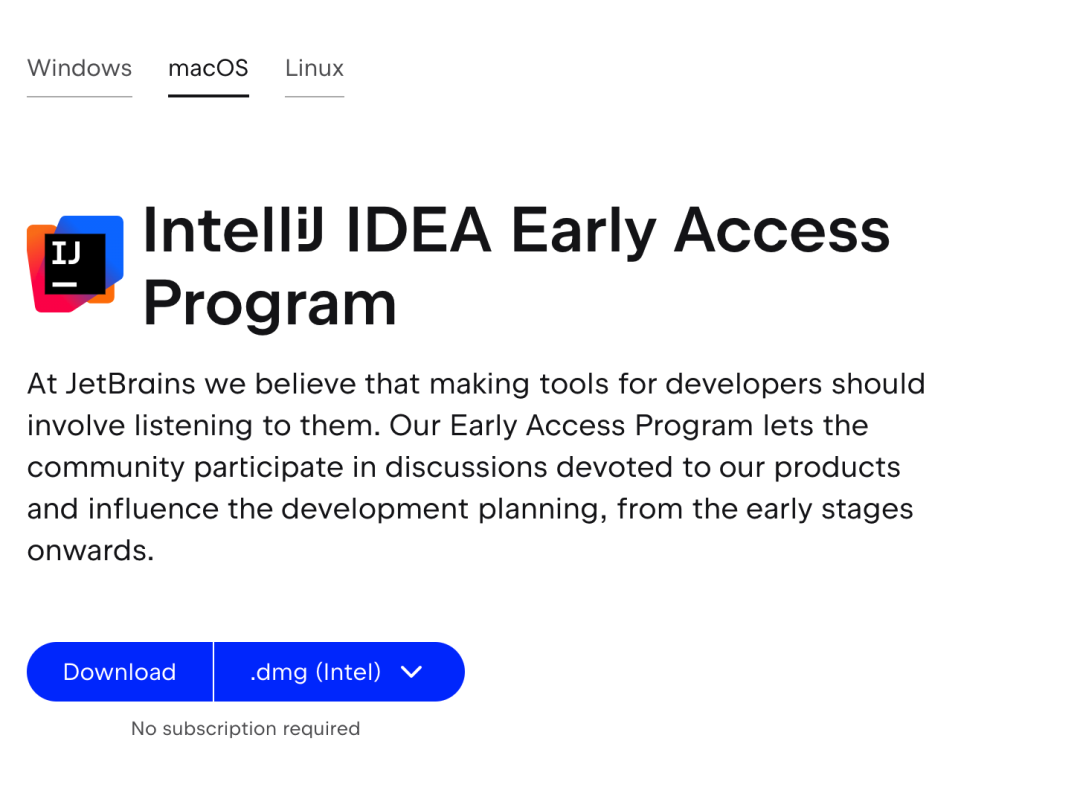 Windows macOS Linux

IJ

IntelliJ IDEA Early Access Program

At JetBrains we believe that making tools for developers should involve listening to them. Our Early Access Program lets the community participate in discussions devoted to our products and influence the development planning, from the early stages onwards.

Download .dmg (Intel)

No subscription required